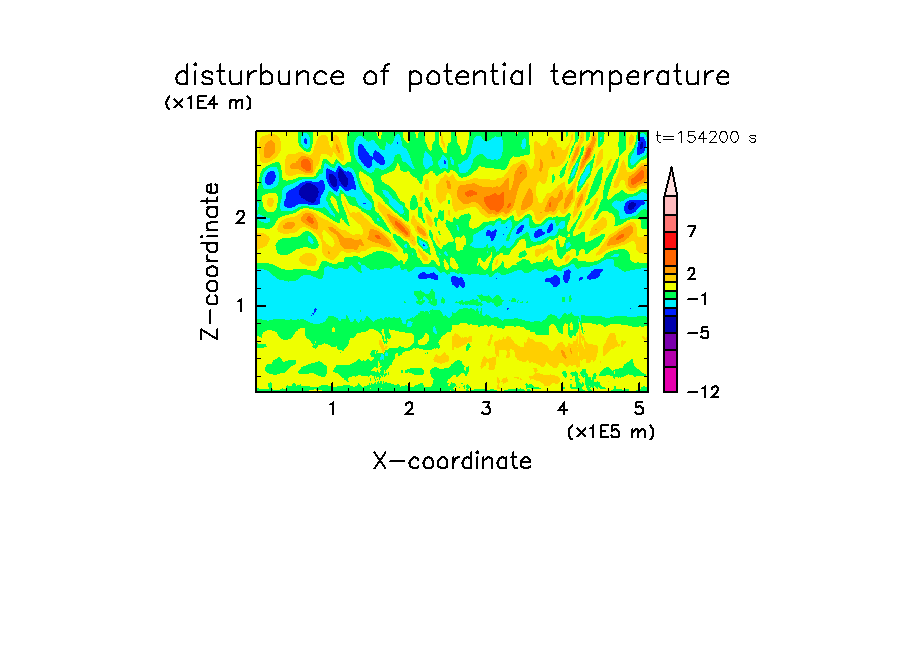 disturbunce of potential temperature

(x1E4 m)

t=154200 s

Z-coordinate

2

1

7

2

−1

−5

−12

1 2 3 4 5

(x1E5 m)

X-coordinate